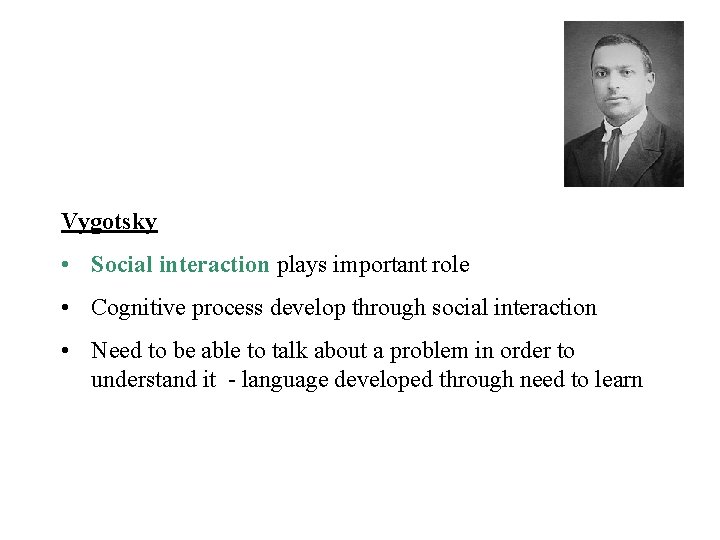 Vygotsky

• Social interaction plays important role

• Cognitive process develop through social interaction

• Need to be able to talk about a problem in order to understand it - language developed through need to learn